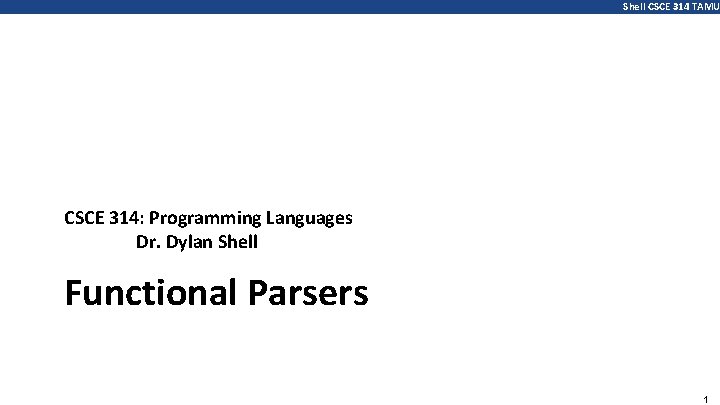 Shell CSCE 314 TAMU

CSCE 314: Programming Languages
Dr. Dylan Shell

Functional Parsers

1